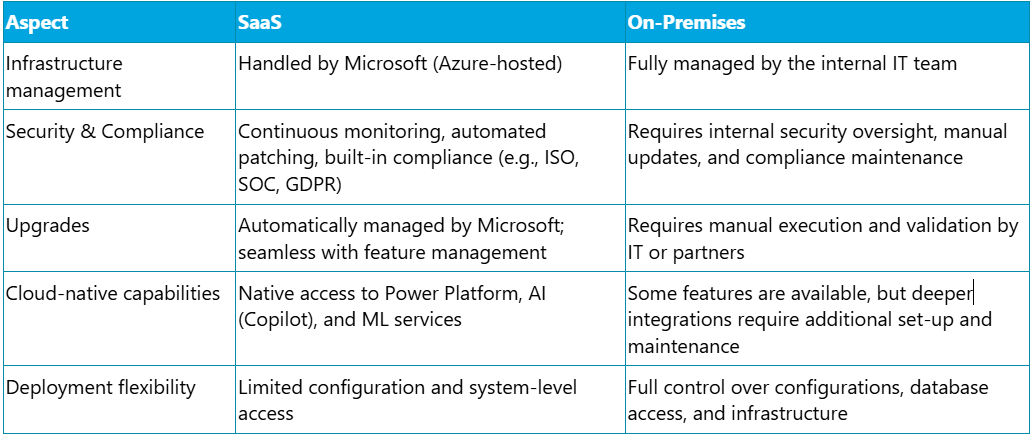 | Aspect | SaaS | On-Premises |
|---|---|---|
| Infrastructure management | Handled by Microsoft (Azure-hosted) | Fully managed by the internal IT team |
| Security & Compliance | Continuous monitoring, automated patching, built-in compliance (e.g., ISO, SOC, GDPR) | Requires internal security oversight, manual updates, and compliance maintenance |
| Upgrades | Automatically managed by Microsoft; seamless with feature management | Requires manual execution and validation by IT or partners |
| Cloud-native capabilities | Native access to Power Platform, AI (Copilot), and ML services | Some features are available, but deeper integrations require additional set-up and maintenance |
| Deployment flexibility | Limited configuration and system-level access | Full control over configurations, database access, and infrastructure |